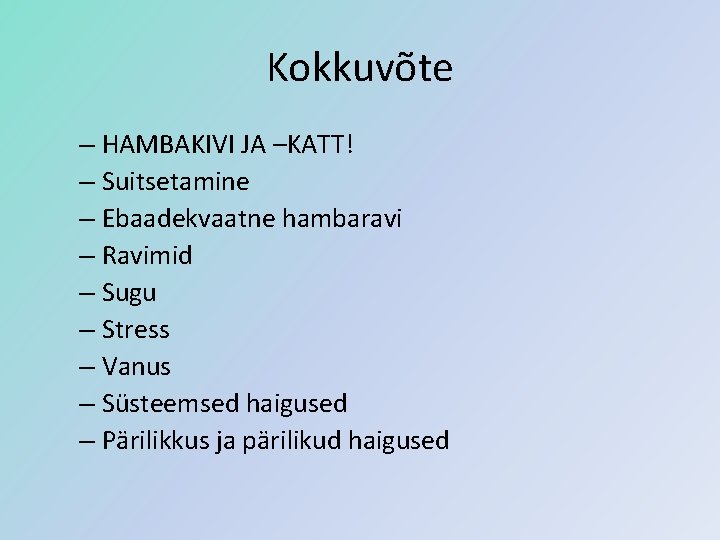 Kokkuvõte

– HAMBAKIVI JA –KATT!
– Suitsetamine
– Ebaadekvaatne hambaravi
– Ravimid
– Sugu
– Stress
– Vanus
– Süsteemsed haigused
– Pärilikkus ja pärilikud haigused